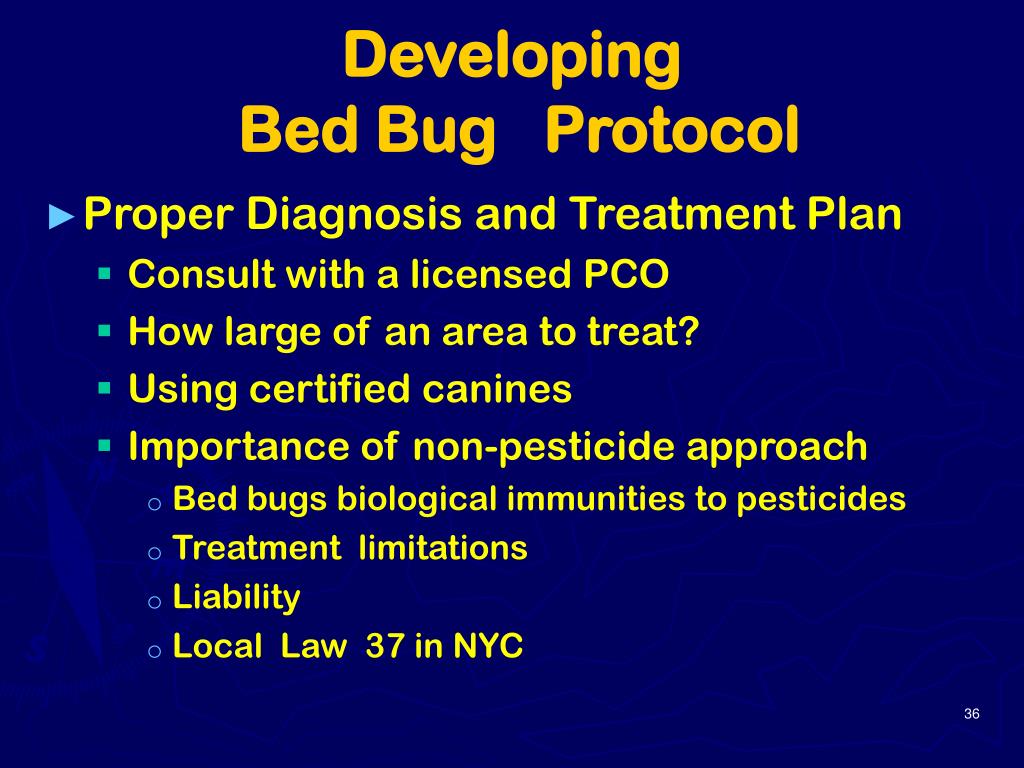 Developing
Bed Bug Protocol

► Proper Diagnosis and Treatment Plan
▪ Consult with a licensed PCO
▪ How large of an area to treat?
▪ Using certified canines
▪ Importance of non-pesticide approach
o Bed bugs biological immunities to pesticides
o Treatment limitations
o Liability
o Local Law 37 in NYC

36